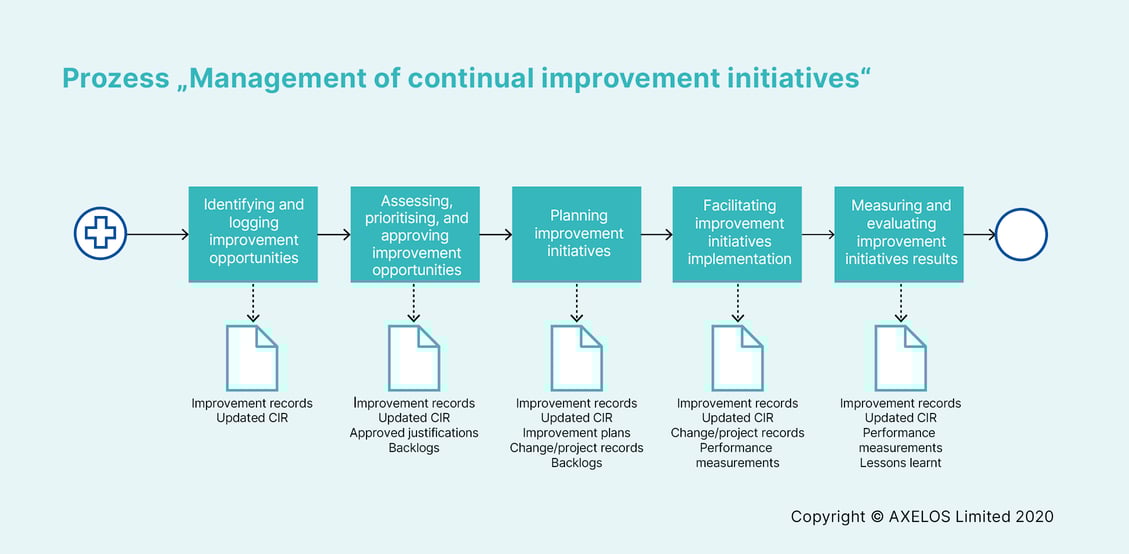 Prozess „Management of continual improvement initiatives“

Identifying and logging improvement opportunities

Assessing, prioritising, and approving improvement opportunities

Planning improvement initiatives

Facilitating improvement initiatives implementation

Measuring and evaluating improvement initiatives results

Improvement records
Updated CIR

Improvement records
Updated CIR
Approved justifications
Backlogs

Improvement records
Updated CIR
Improvement plans
Change/project records
Backlogs

Improvement records
Updated CIR
Change/project records
Performance measurements

Improvement records
Updated CIR
Performance measurements
Lessons learnt

Copyright © AXELOS Limited 2020